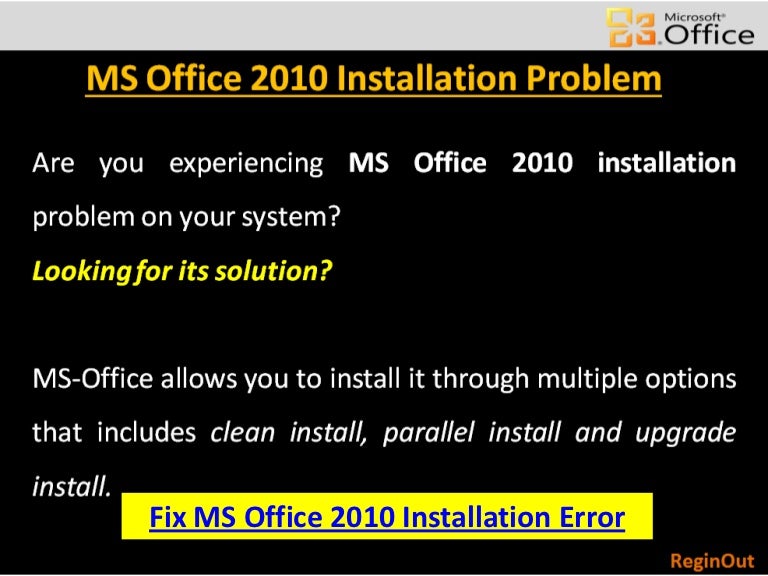 Microsoft® Office

MS Office 2010 Installation Problem

Are you experiencing MS Office 2010 installation problem on your system?

Looking for its solution?

MS-Office allows you to install it through multiple options that includes clean install, parallel install and upgrade install.

Fix MS Office 2010 Installation Error

ReginOut